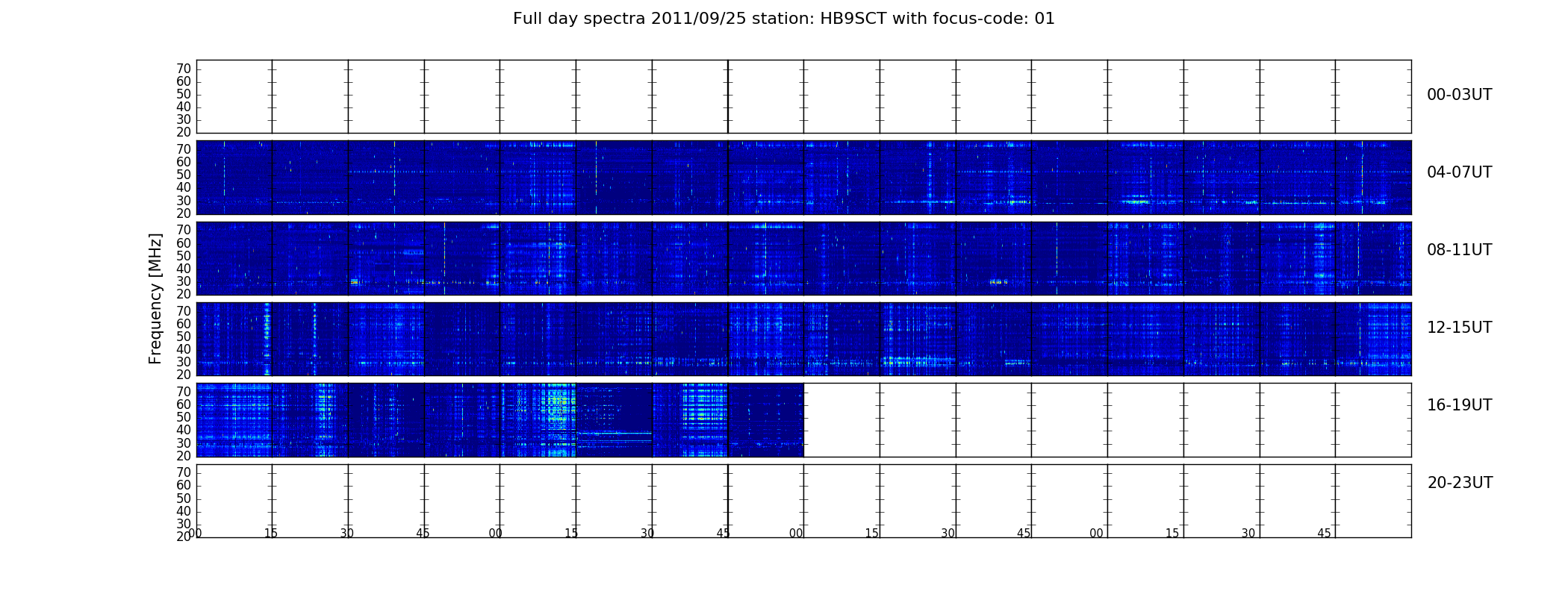 Full day spectra 2011/09/25 station: HB9SCT with focus-code: 01

Frequency [MHz]

70
60
50
40
30
20
00-03UT

70
60
50
40
30
20
04-07UT

70
60
50
40
30
20
08-11UT

70
60
50
40
30
20
12-15UT

70
60
50
40
30
20
16-19UT

70
60
50
40
30
20
20-23UT

00 15 30 45 00 15 30 45 00 15 30 45 00 15 30 45